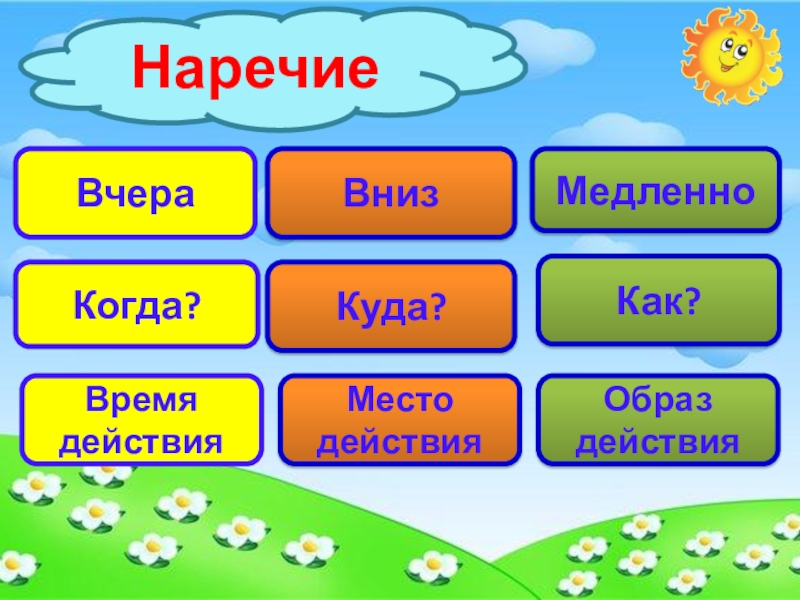 Наречие

Вчера

Вниз

Медленно

Когда?

Куда?

Как?

Время действия

Место действия

Образ действия